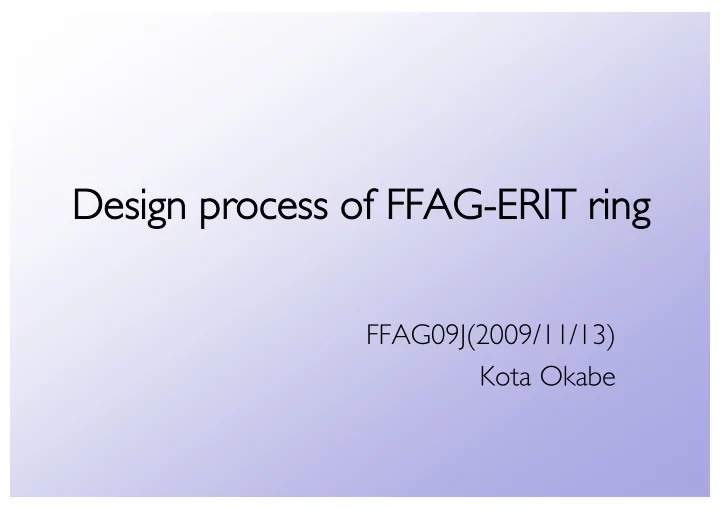 Design process of FFAG-ERIT ring

FFAG09J(2009/11/13)
Kota Okabe